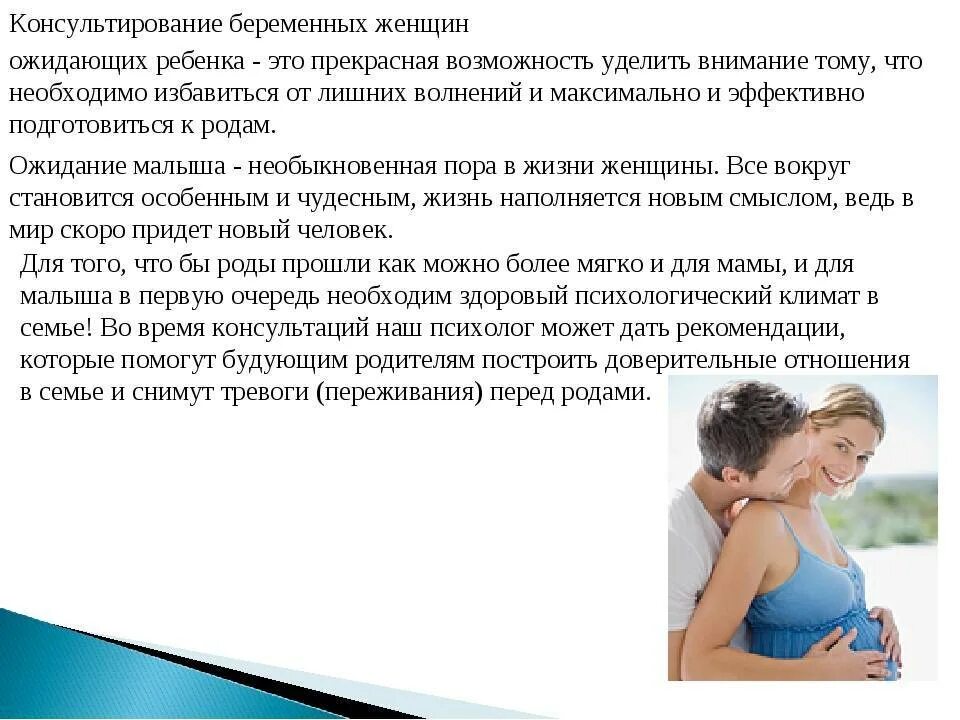 Консультирование беременных женщин

ожидающих ребенка - это прекрасная возможность уделить внимание тому, что необходимо избавиться от лишних волнений и максимально и эффективно подготовиться к родам.

Ожидание малыша - необыкновенная пора в жизни женщины. Все вокруг становится особенным и чудесным, жизнь наполняется новым смыслом, ведь в мир скоро придет новый человек.

Для того, что бы роды прошли как можно более мягко и для мамы, и для малыша в первую очередь необходим здоровый психологический климат в семье! Во время консультаций наш психолог может дать рекомендации, которые помогут будующим родителям построить доверительные отношения в семье и снимут тревоги (переживания) перед родами.